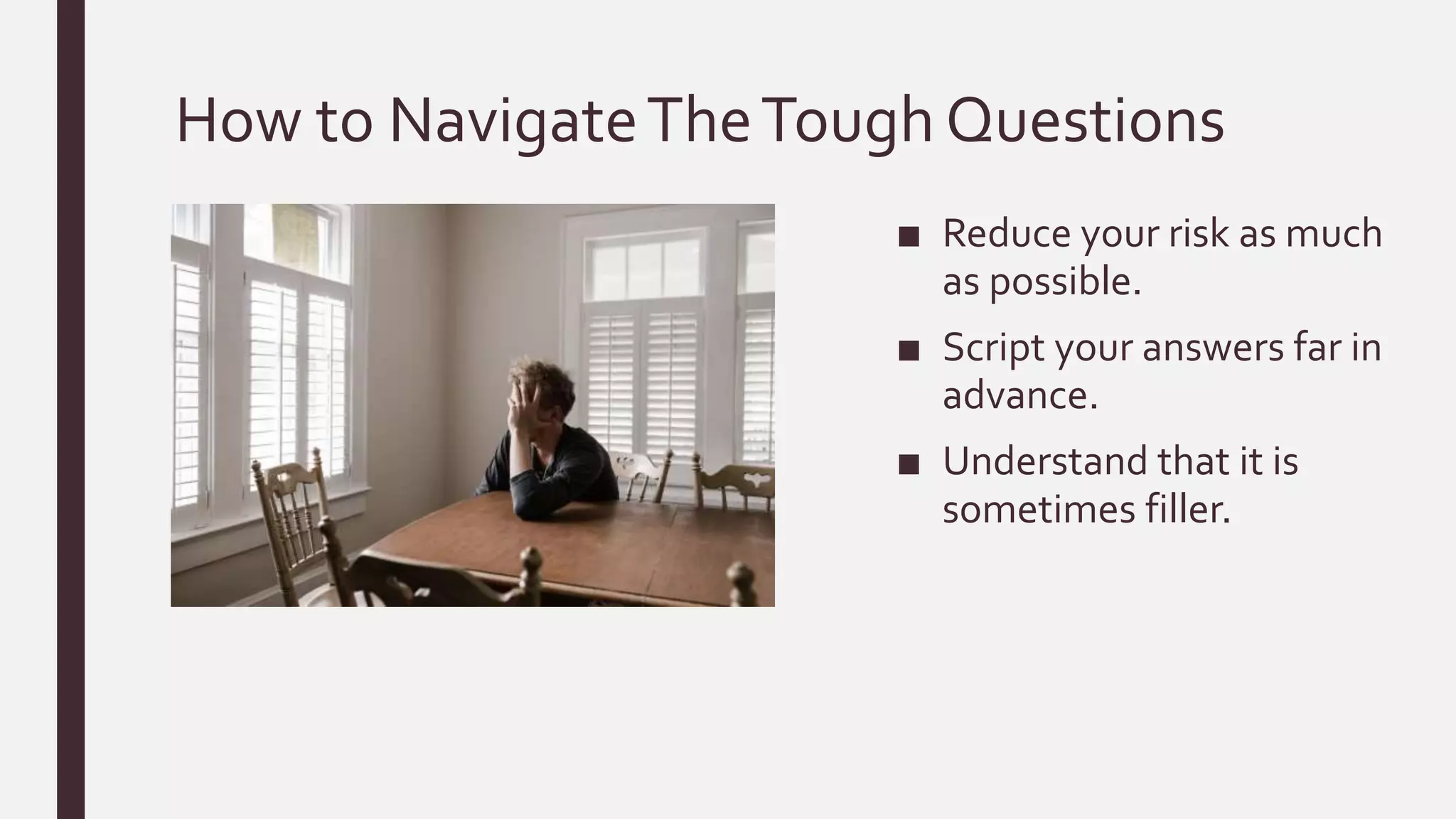 How to Navigate The Tough Questions

■ Reduce your risk as much as possible.

■ Script your answers far in advance.

■ Understand that it is sometimes filler.